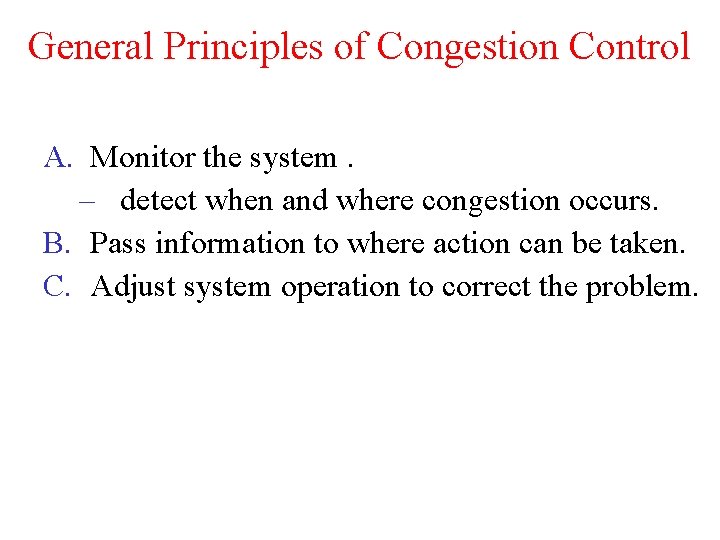 General Principles of Congestion Control

A. Monitor the system .
– detect when and where congestion occurs.
B. Pass information to where action can be taken.
C. Adjust system operation to correct the problem.